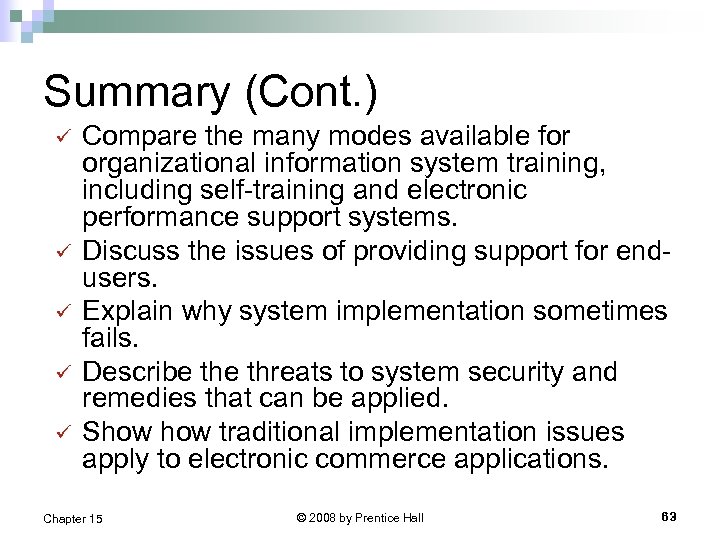 Summary (Cont.)

✓ Compare the many modes available for organizational information system training, including self-training and electronic performance support systems.

✓ Discuss the issues of providing support for end-users.

✓ Explain why system implementation sometimes fails.

✓ Describe the threats to system security and remedies that can be applied.

✓ Show how traditional implementation issues apply to electronic commerce applications.

Chapter 15

© 2008 by Prentice Hall

63